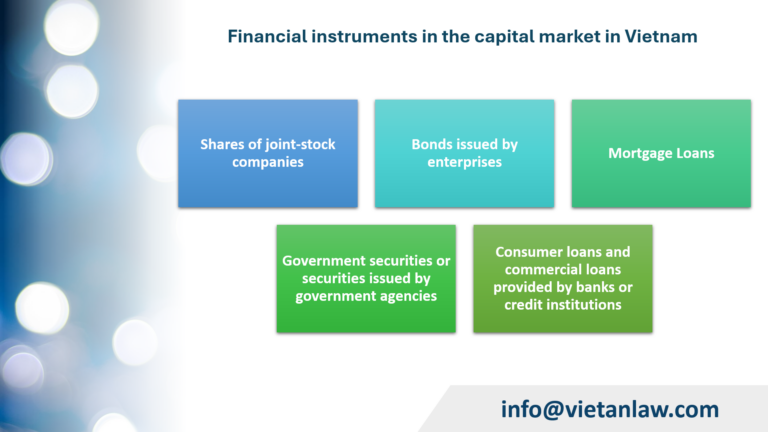 Financial instruments in the capital market in Vietnam

Shares of joint-stock companies

Bonds issued by enterprises

Mortgage Loans

Government securities or securities issued by government agencies

Consumer loans and commercial loans provided by banks or credit institutions

info@vietanlaw.com